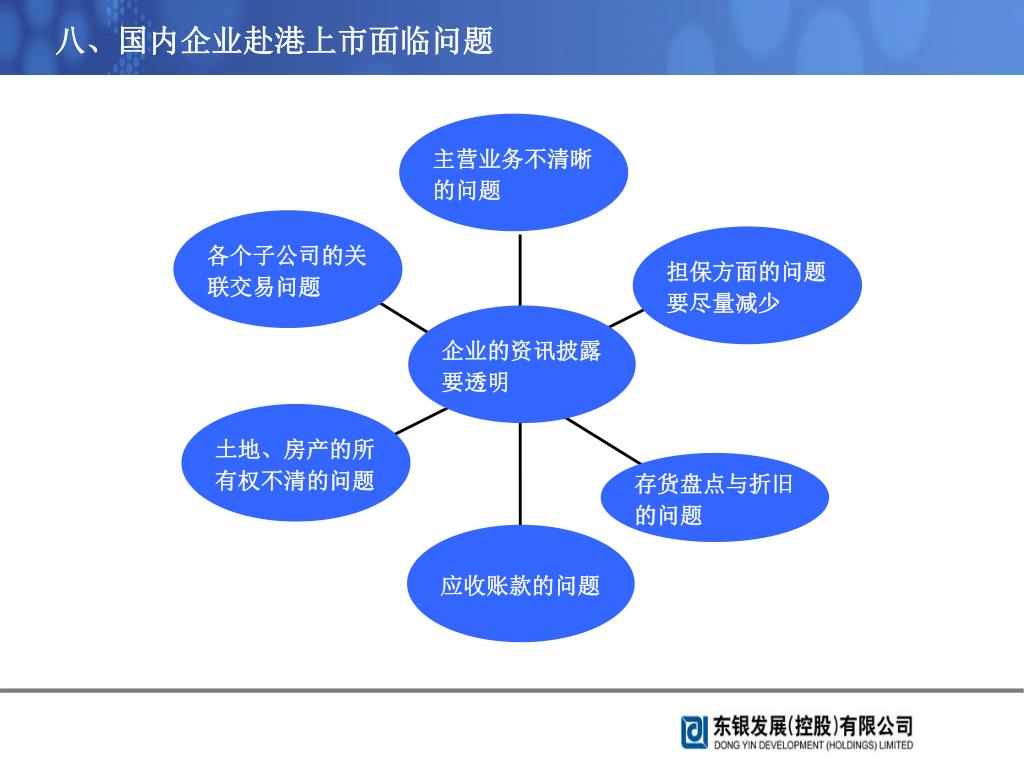 八、国内企业赴港上市面临问题

主营业务不清晰的问题

各个子公司的关联交易问题

担保方面的问题要尽量减少

企业的资讯披露要透明

土地、房产的所有权不清的问题

存货盘点与折旧的问题

应收账款的问题

东银发展(控股)有限公司
DONG YIN DEVELOPMENT (HOLDINGS) LIMITED